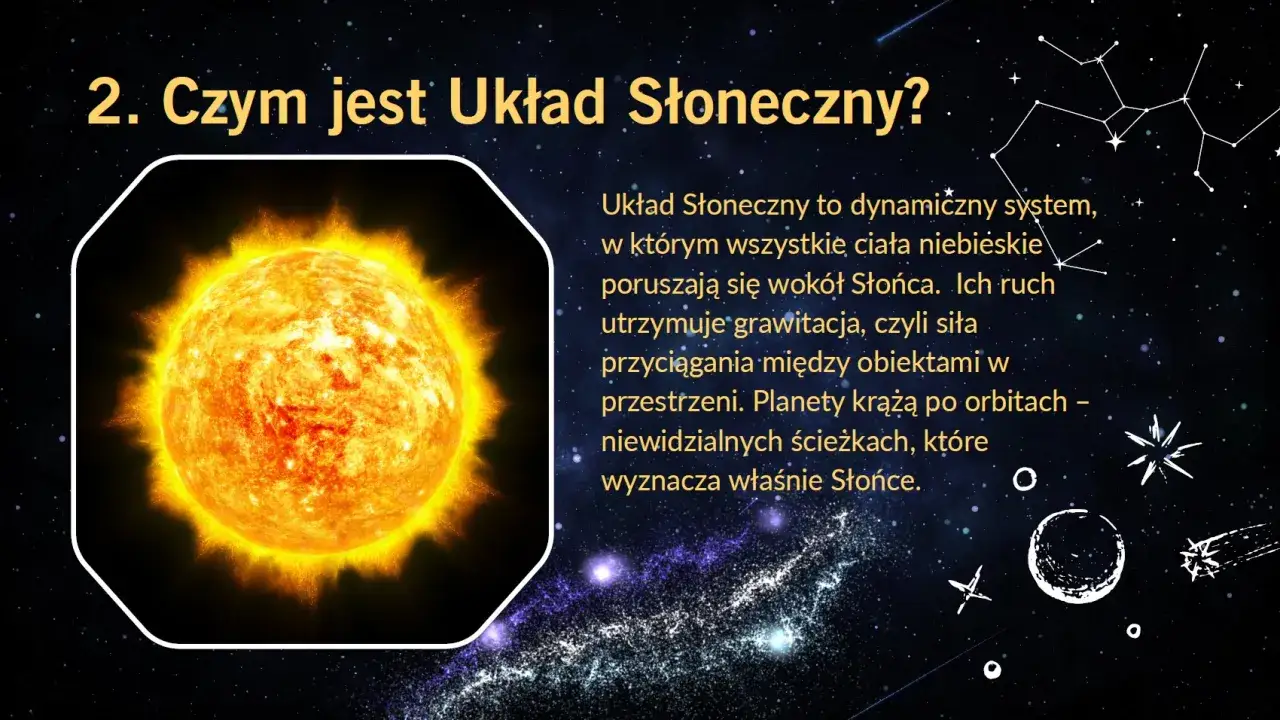 2. Czym jest Układ Słoneczny?

Układ Słoneczny to dynamiczny system, w którym wszystkie ciała niebieskie poruszają się wokół Słońca. Ich ruch utrzymuje grawitacja, czyli siła przyciągania między obiektami w przestrzeni. Planety krążą po orbitach – niewidzialnych ścieżkach, które wyznacza właśnie Słońce.